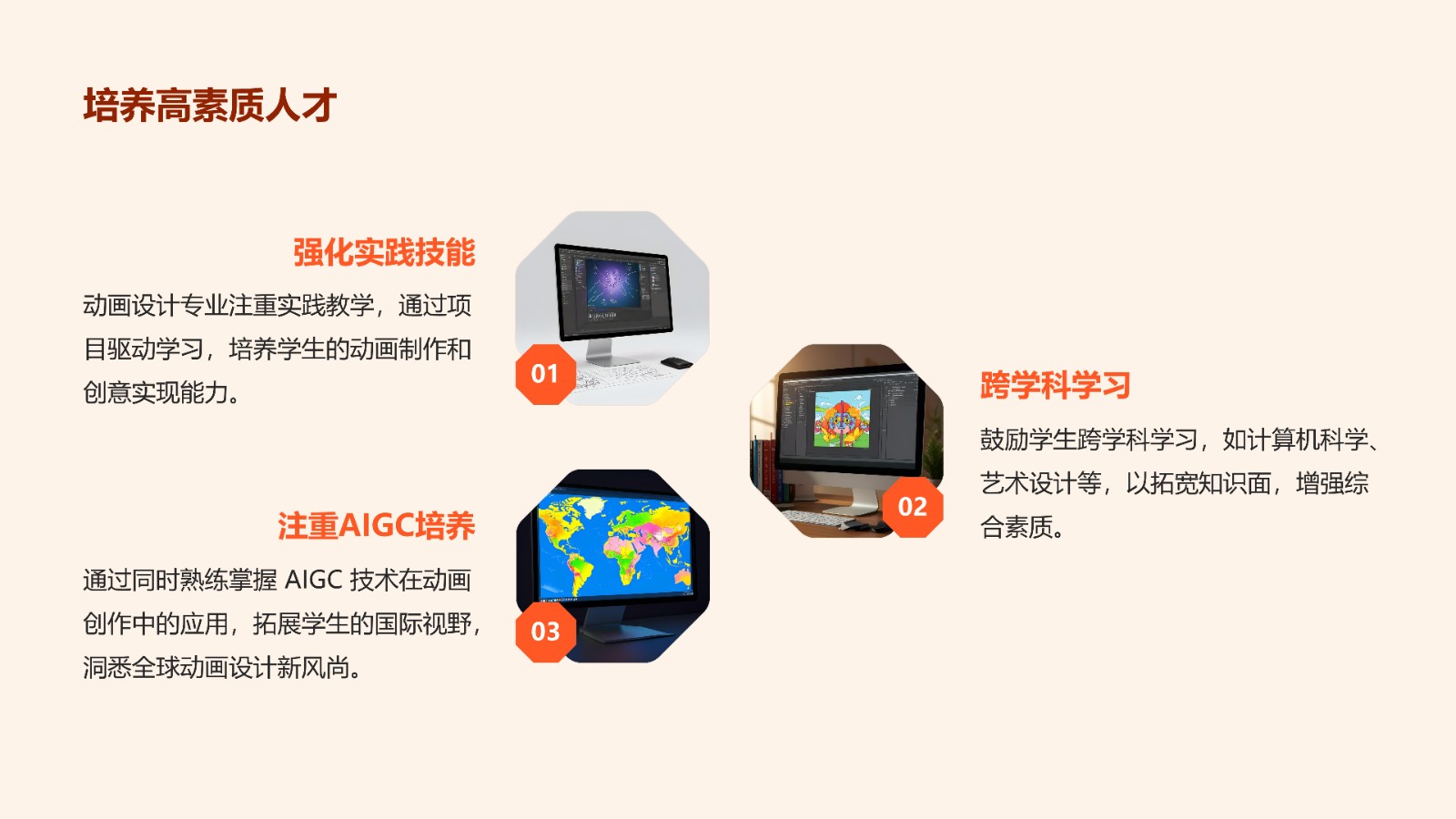 培养高素质人才

强化实践技能

动画设计专业注重实践教学，通过项目驱动学习，培养学生的动画制作和创意实现能力。

01

跨学科学习

鼓励学生跨学科学习，如计算机科学、艺术设计等，以拓宽知识面，增强综合素质。

02

注重AIGC培养

通过同时熟练掌握 AIGC 技术在动画创作中的应用，拓展学生的国际视野，洞悉全球动画设计新风尚。

03